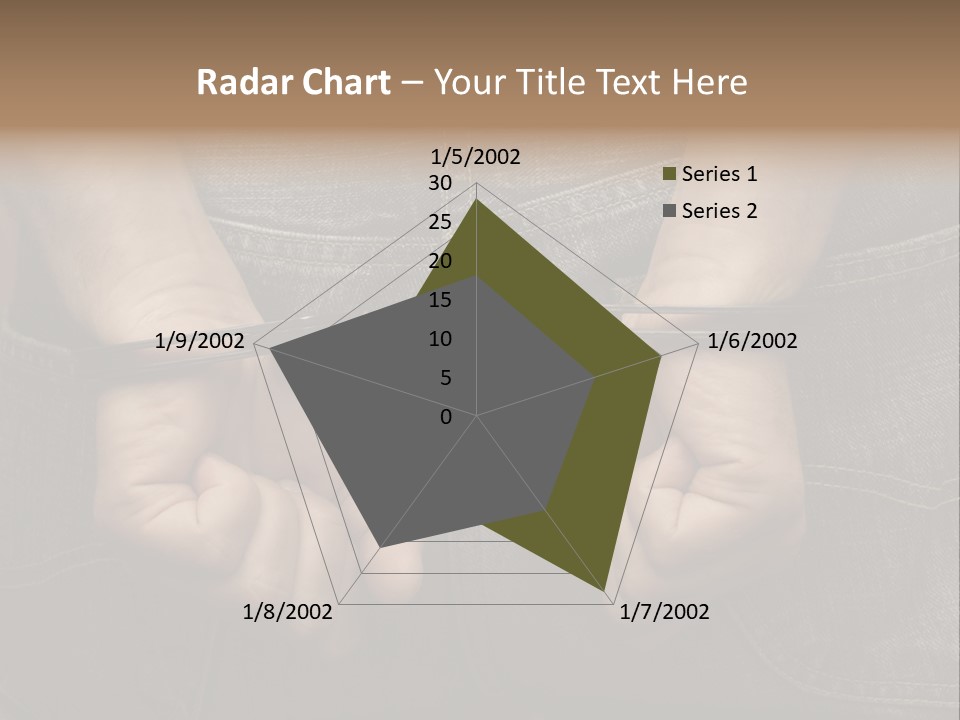 Radar Chart – Your Title Text Here

1/5/2002
30
25
20
15
10
5
0
1/6/2002
1/7/2002
1/8/2002
1/9/2002

Series 1
Series 2